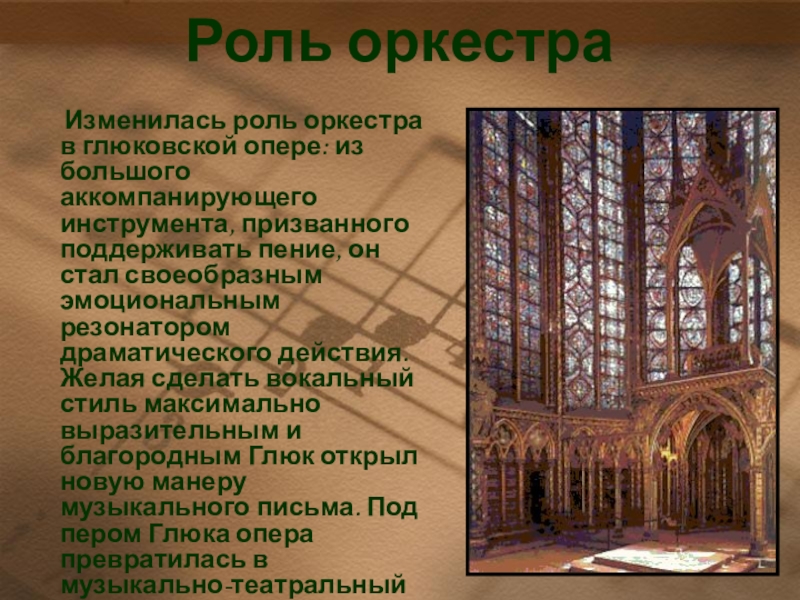 Роль оркестра

Изменилась роль оркестра в глюковской опере: из большого аккомпанирующего инструмента, призванного поддерживать пение, он стал своеобразным эмоциональным резонатором драматического действия. Желая сделать вокальный стиль максимально выразительным и благородным Глюк открыл новую манеру музыкального письма. Под пером Глюка опера превратилась в музыкально-театральный